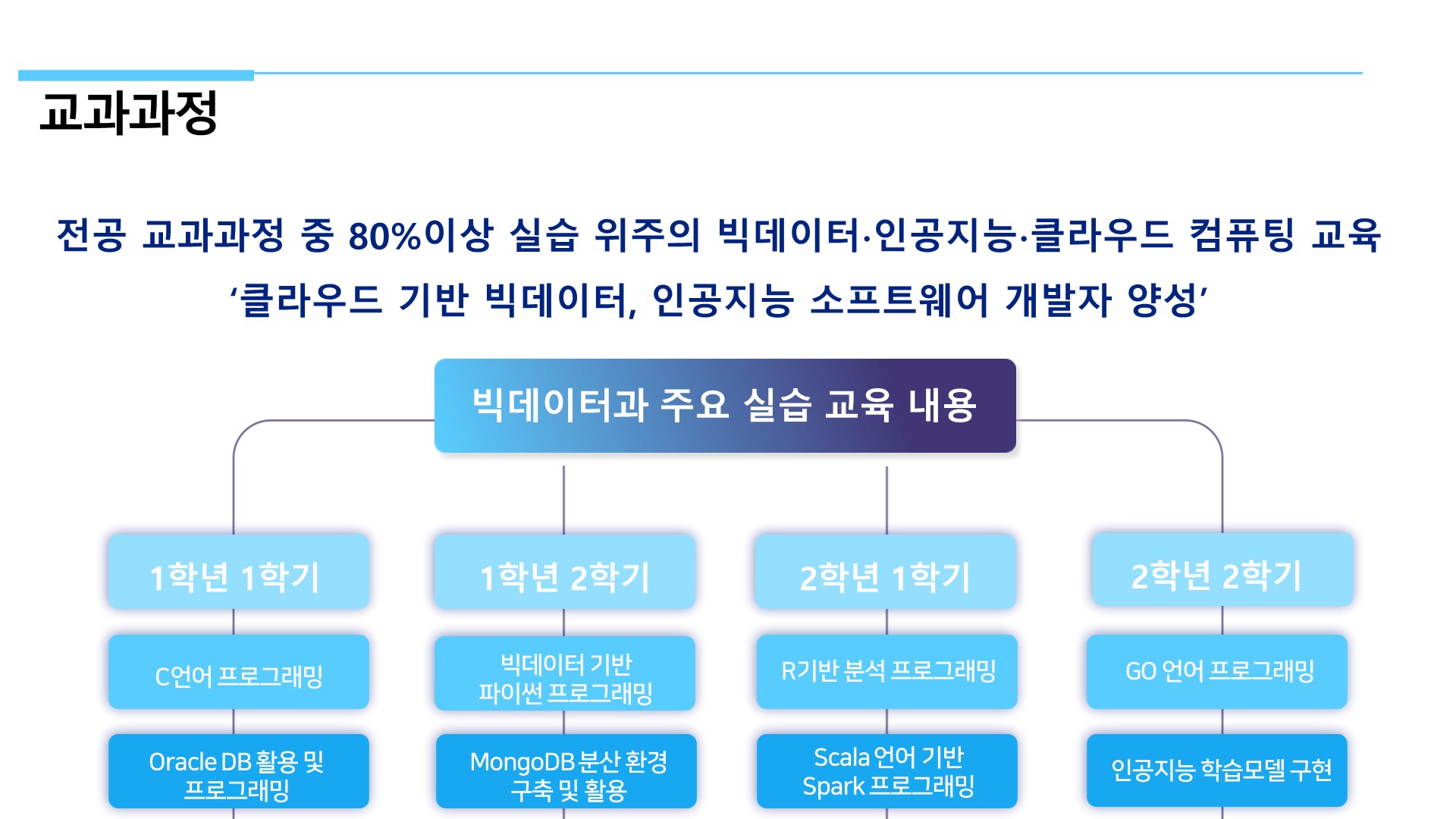 교과과정

전공 교과과정 중 80%이상 실습 위주의 빅데이터·인공지능·클라우드 컴퓨팅 교육
‘클라우드 기반 빅데이터, 인공지능 소프트웨어 개발자 양성’

빅데이터과 주요 실습 교육 내용

1학년 1학기

C언어 프로그래밍

Oracle DB 활용 및 프로그래밍

1학년 2학기

빅데이터 기반 파이썬 프로그래밍

MongoDB 분산 환경 구축 및 활용

2학년 1학기

R기반 분석 프로그래밍

Scala 언어 기반 Spark 프로그래밍

2학년 2학기

GO 언어 프로그래밍

인공지능 학습모델 구현